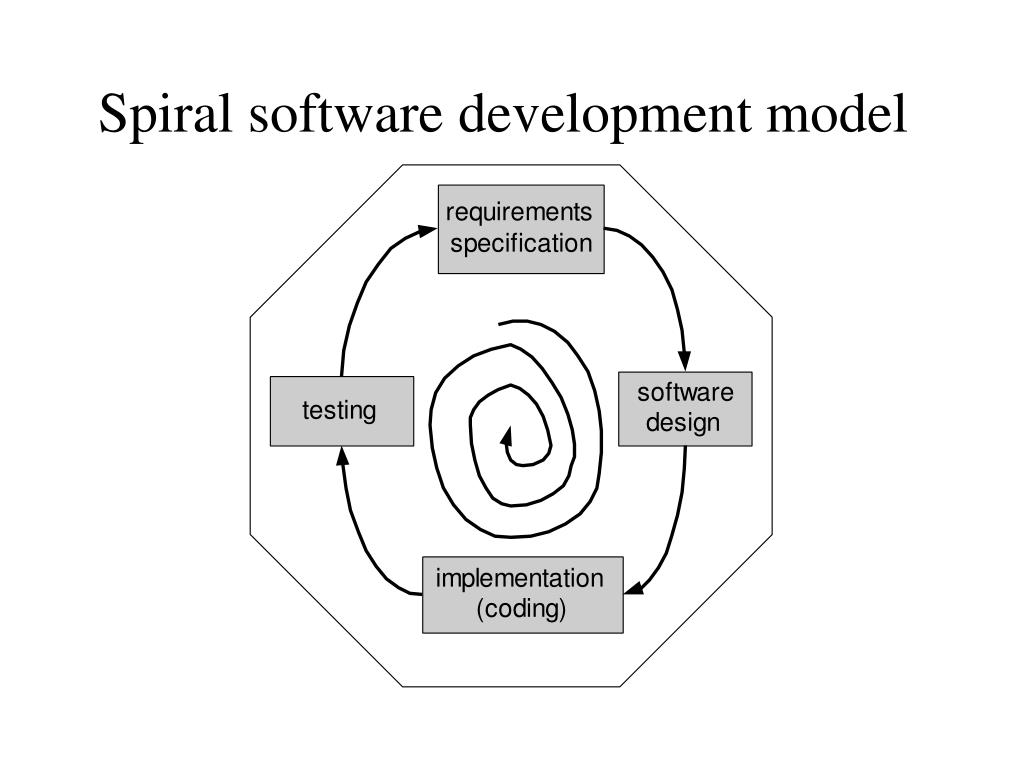 Spiral software development model

requirements specification

software design

implementation (coding)

testing